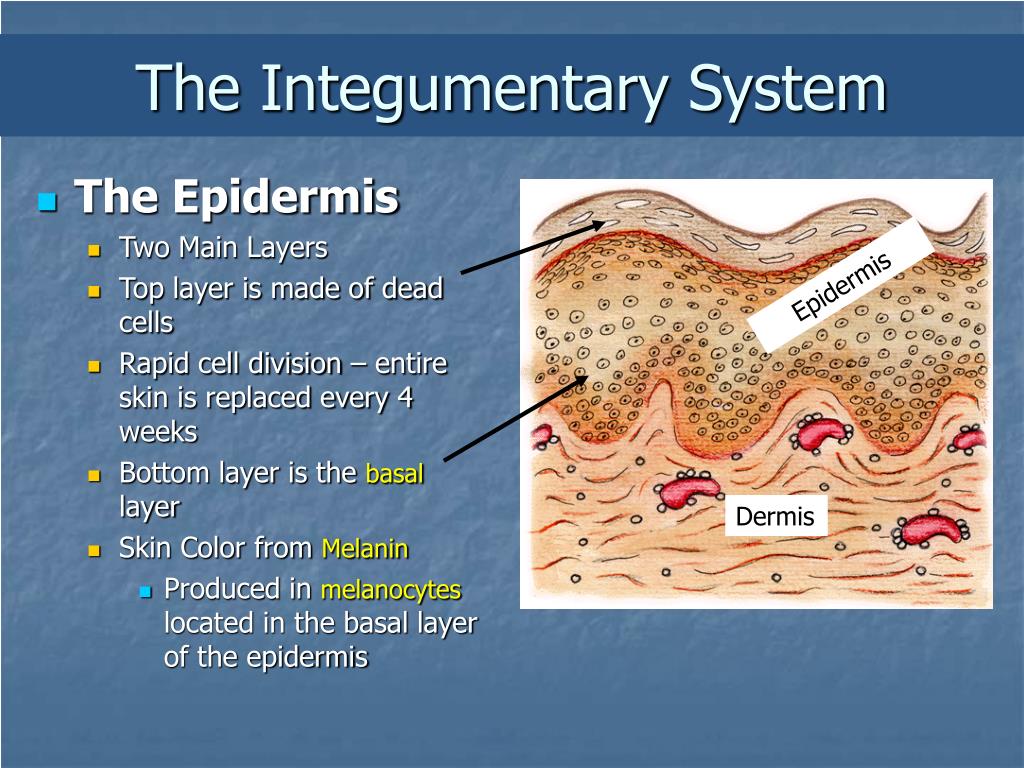 The Integumentary System

The Epidermis

Two Main Layers

Top layer is made of dead cells

Rapid cell division – entire skin is replaced every 4 weeks

Bottom layer is the basal layer

Skin Color from Melanin

Produced in melanocytes located in the basal layer of the epidermis

Epidermis

Dermis